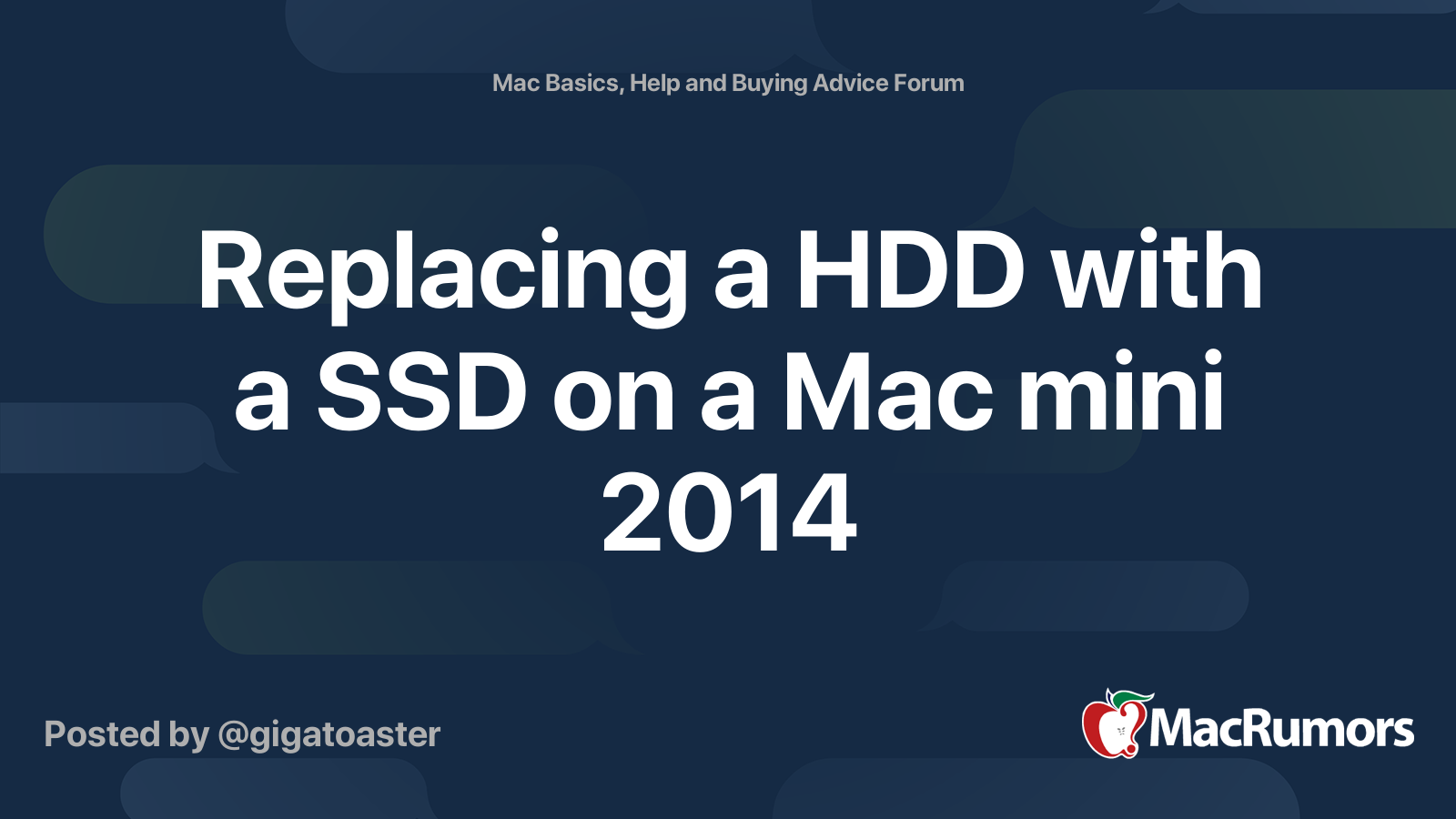 Mac Basics, Help and Buying Advice Forum

Replacing a HDD with a SSD on a Mac mini 2014

Posted by @gigatoaster

MacRumors